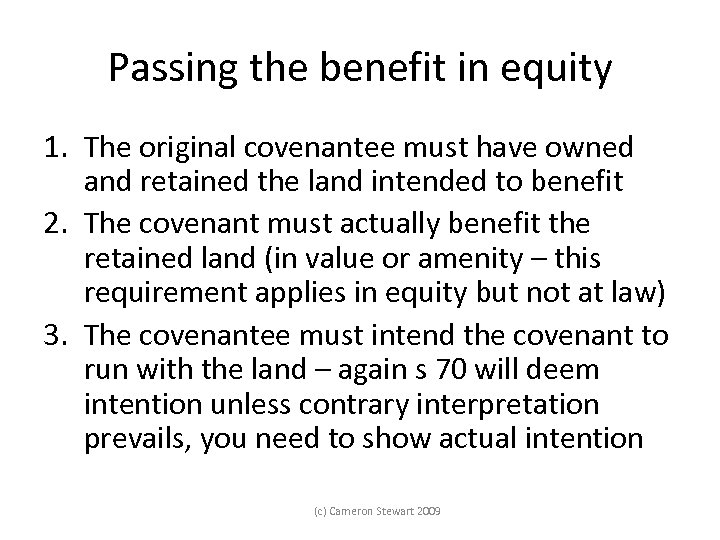 Passing the benefit in equity

1. The original covenantee must have owned and retained the land intended to benefit
2. The covenant must actually benefit the retained land (in value or amenity – this requirement applies in equity but not at law)
3. The covenantee must intend the covenant to run with the land – again s 70 will deem intention unless contrary interpretation prevails, you need to show actual intention

(c) Cameron Stewart 2009